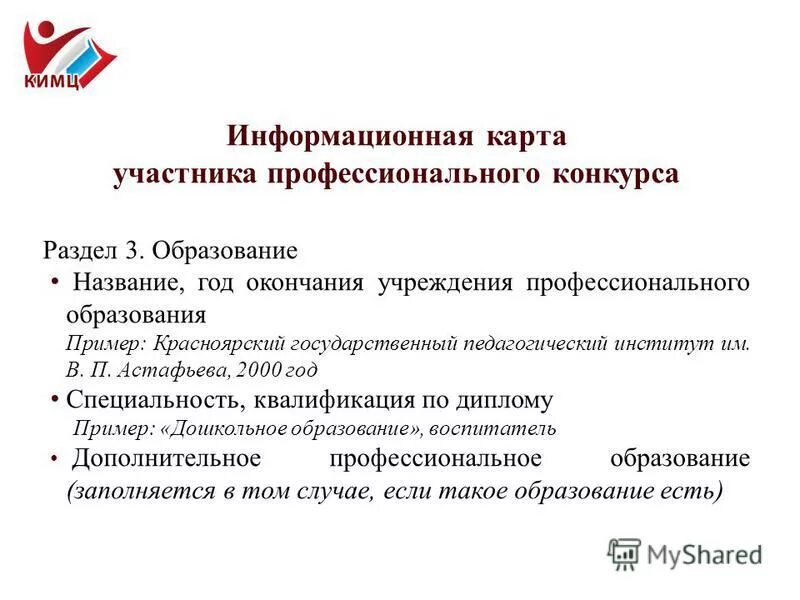 КИМЦ

Информационная карта участника профессионального конкурса

Раздел 3. Образование

• Название, год окончания учреждения профессионального образования
Пример: Красноярский государственный педагогический институт им. В. П. Астафьева, 2000 год

• Специальность, квалификация по диплому
Пример: «Дошкольное образование», воспитатель

• Дополнительное профессиональное образование (заполняется в том случае, если такое образование есть)

MyShared